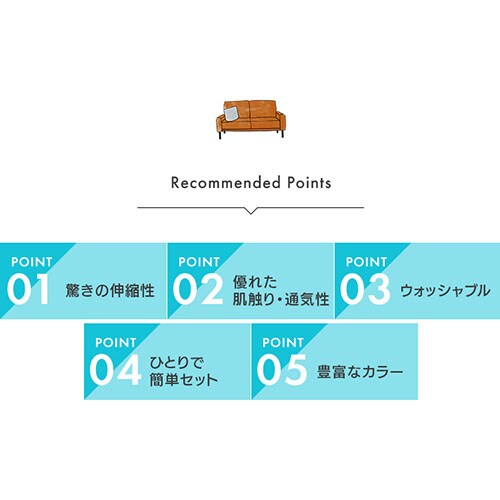 Recommended Points

POINT
01
驚きの伸縮性

POINT
02
優れた
肌触り・通気性

POINT
03
ウォッシャブル

POINT
04
ひとりで
簡単セット

POINT
05
豊富なカラー